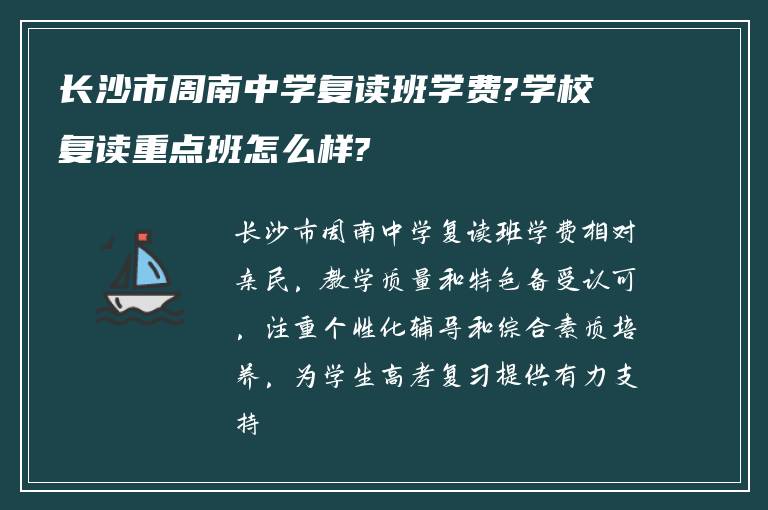 长沙市周南中学复读班学费?学校复读重点班怎么样?

长沙市周南中学复读班学费相对亲民，教学质量和特色备受认可，注重个性化辅导和综合素质培养，为学生高考复习提供有力支持